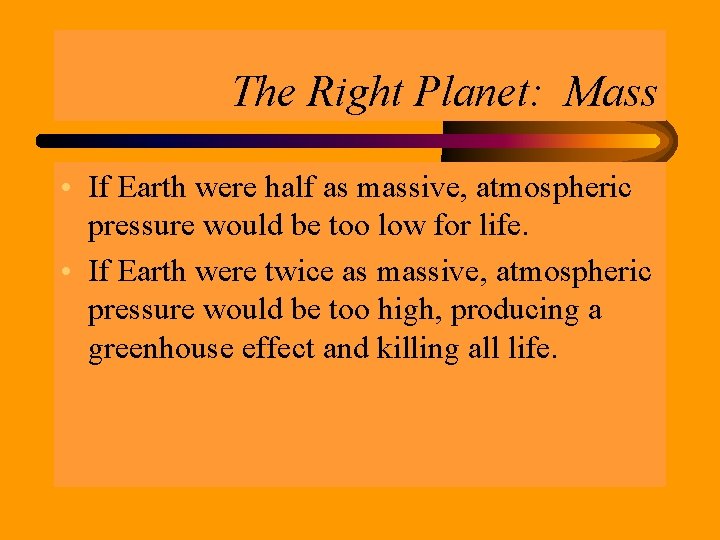 The Right Planet:  Mass

• If Earth were half as massive, atmospheric pressure would be too low for life.

• If Earth were twice as massive, atmospheric pressure would be too high, producing a greenhouse effect and killing all life.